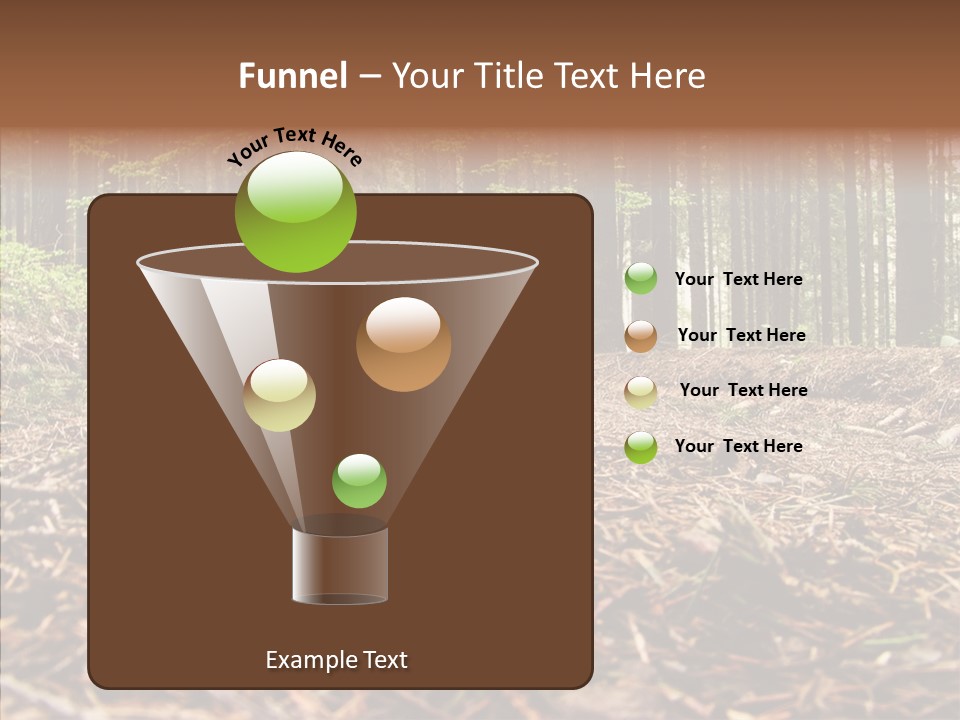 Funnel – Your Title Text Here

Your Text Here

Your Text Here

Your Text Here

Your Text Here

Your Text Here

Example Text